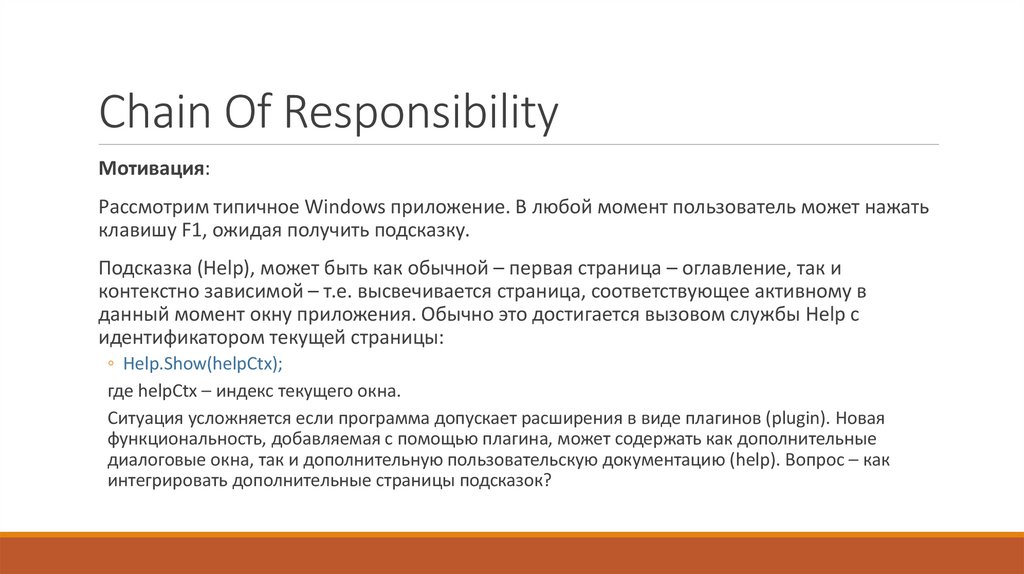 Chain Of Responsibility

Мотивация:

Рассмотрим типичное Windows приложение. В любой момент пользователь может нажать клавишу F1, ожидая получить подсказку.

Подсказка (Help), может быть как обычной – первая страница – оглавление, так и контекстно зависимой – т.е. высвечивается страница, соответствующее активному в данный момент окну приложения. Обычно это достигается вызовом службы Help с идентификатором текущей страницы:

◦ Help.Show(helpCtx);

где helpCtx – индекс текущего окна.

Ситуация усложняется если программа допускает расширения в виде плагинов (plugin). Новая функциональность, добавляемая с помощью плагина, может содержать как дополнительные диалоговые окна, так и дополнительную пользовательскую документацию (help). Вопрос – как интегрировать дополнительные страницы подсказок?